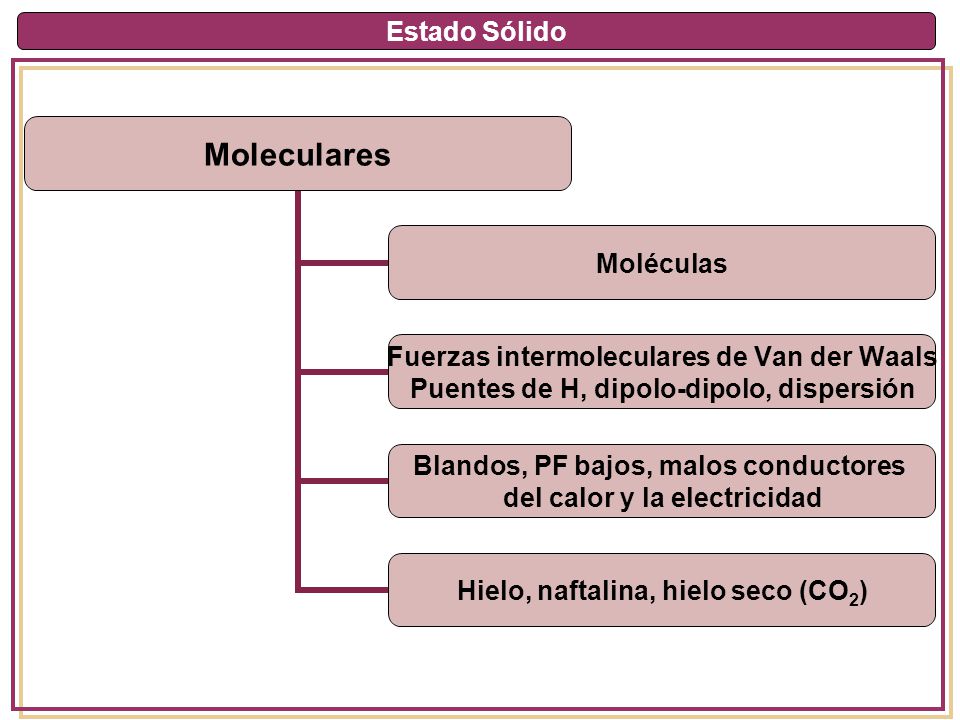 Estado Sólido

Moleculares

Moléculas

Fuerzas intermoleculares de Van der Waals
Puentes de H, dipolo-dipolo, dispersión

Blandos, PF bajos, malos conductores del calor y la electricidad

Hielo, naftalina, hielo seco ($CO_2$)